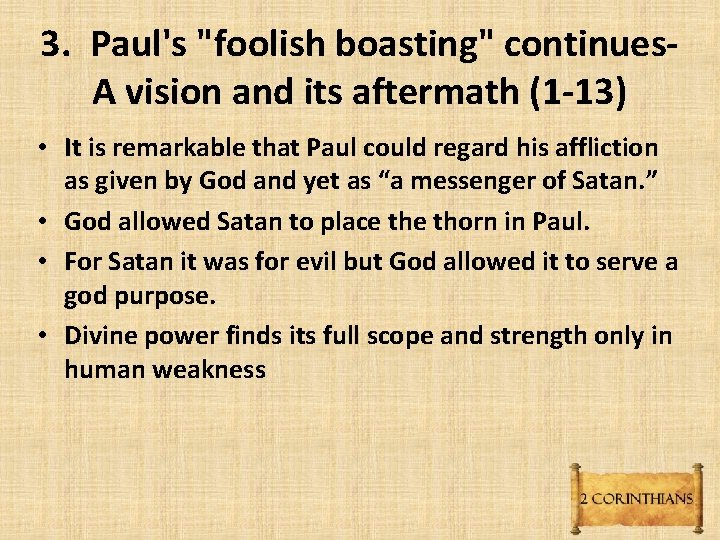 3. Paul's "foolish boasting" continues- A vision and its aftermath (1-13)

• It is remarkable that Paul could regard his affliction as given by God and yet as “a messenger of Satan.”

• God allowed Satan to place the thorn in Paul.

• For Satan it was for evil but God allowed it to serve a god purpose.

• Divine power finds its full scope and strength only in human weakness

2 CORINTHIANS